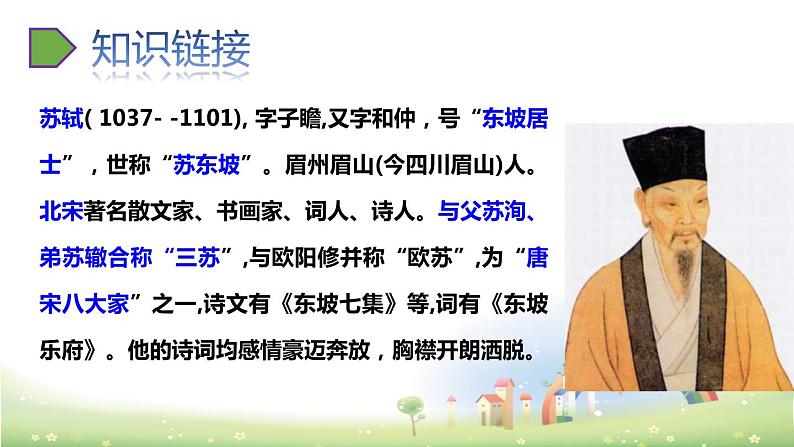 知识链接

苏轼( 1037- -1101), 字子瞻,又字和仲，号“东坡居士”，世称“苏东坡”。眉州眉山(今四川眉山)人。北宋著名散文家、书画家、词人、诗人。与父苏洵、弟苏辙合称“三苏”,与欧阳修并称“欧苏”,为“唐宋八大家”之一,诗文有《东坡七集》等,词有《东坡乐府》。他的诗词均感情豪迈奔放，胸襟开朗洒脱。